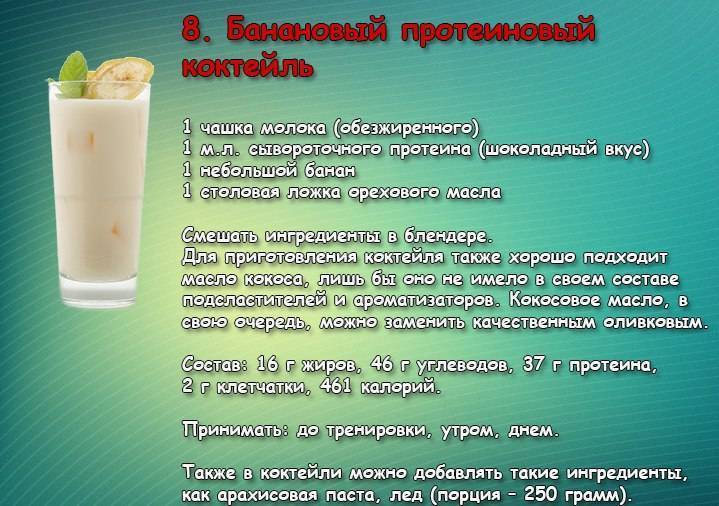 8. Банановый протеиновый коктейль

1 чашка молока (обезжиренного)
1 м.л. сывороточного протеина (шоколадный вкус)
1 небольшой банан
1 столовая ложка орехового масла

Смешать ингредиенты в блендере.
Для приготовления коктейля также хорошо подходит масло кокоса, лишь бы оно не имело в своем составе подсластителей и ароматизаторов. Кокосовое масло, в свою очередь, можно заменить качественным оливковым.

Состав: 16 г жиров, 46 г углеводов, 37 г протеина, 2 г клетчатки, 461 калорий.

Принимать: до тренировки, утром, днем.

Также в коктейли можно добавлять такие ингредиенты, как арахисовая паста, лед (порция – 250 грамм).